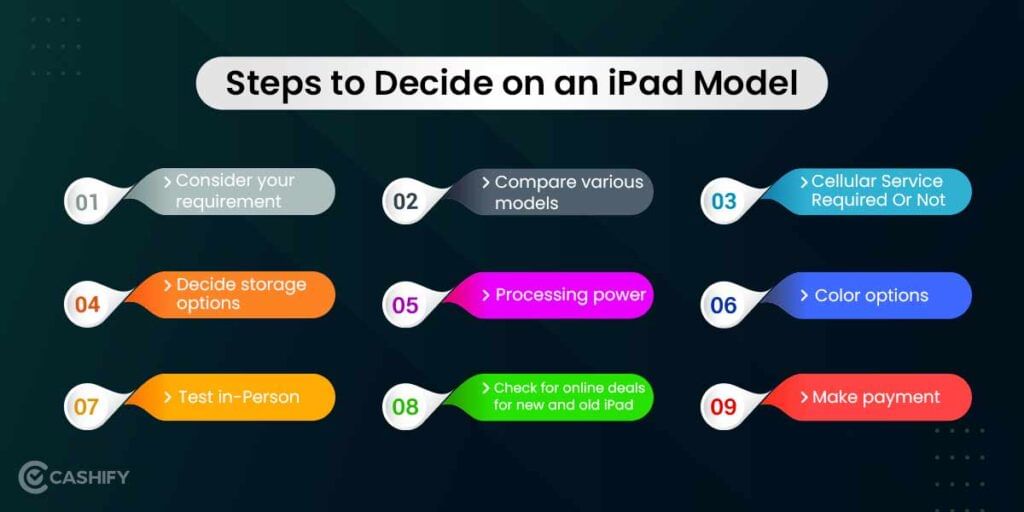 Steps to Decide on an iPad Model

01 > Consider your requirement

02 > Compare various models

03 > Cellular Service Required Or Not

04 > Decide storage options

05 > Processing power

06 > Color options

07 > Test in-Person

08 > Check for online deals for new and old iPad

09 > Make payment

CASHIFY